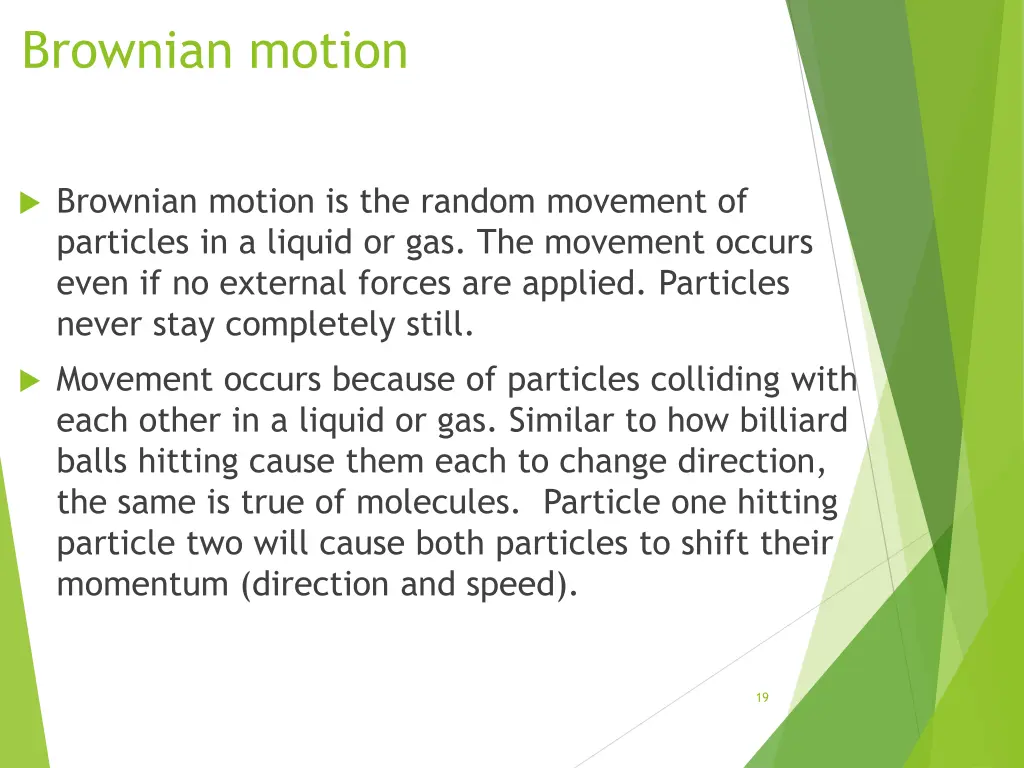 Brownian motion

Brownian motion is the random movement of particles in a liquid or gas. The movement occurs even if no external forces are applied. Particles never stay completely still.

Movement occurs because of particles colliding with each other in a liquid or gas. Similar to how billiard balls hitting cause them each to change direction, the same is true of molecules. Particle one hitting particle two will cause both particles to shift their momentum (direction and speed).

19